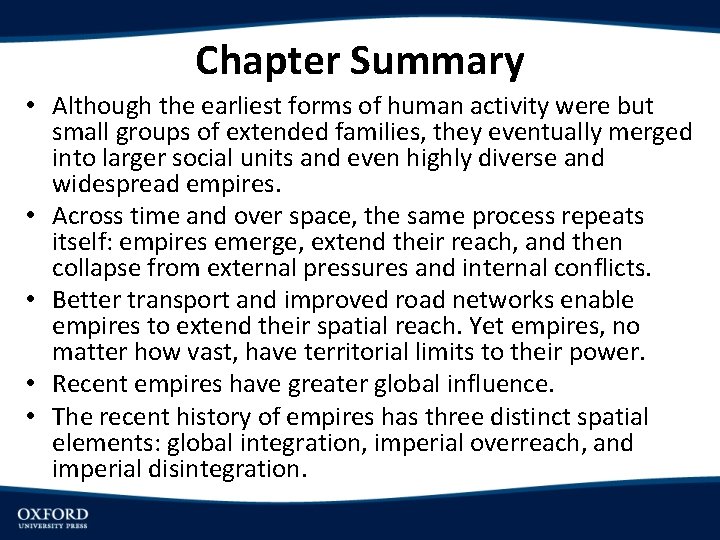 Chapter Summary

• Although the earliest forms of human activity were but small groups of extended families, they eventually merged into larger social units and even highly diverse and widespread empires.

• Across time and over space, the same process repeats itself: empires emerge, extend their reach, and then collapse from external pressures and internal conflicts.

• Better transport and improved road networks enable empires to extend their spatial reach. Yet empires, no matter how vast, have territorial limits to their power.

• Recent empires have greater global influence.

• The recent history of empires has three distinct spatial elements: global integration, imperial overreach, and imperial disintegration.

OXFORD
UNIVERSITY PRESS